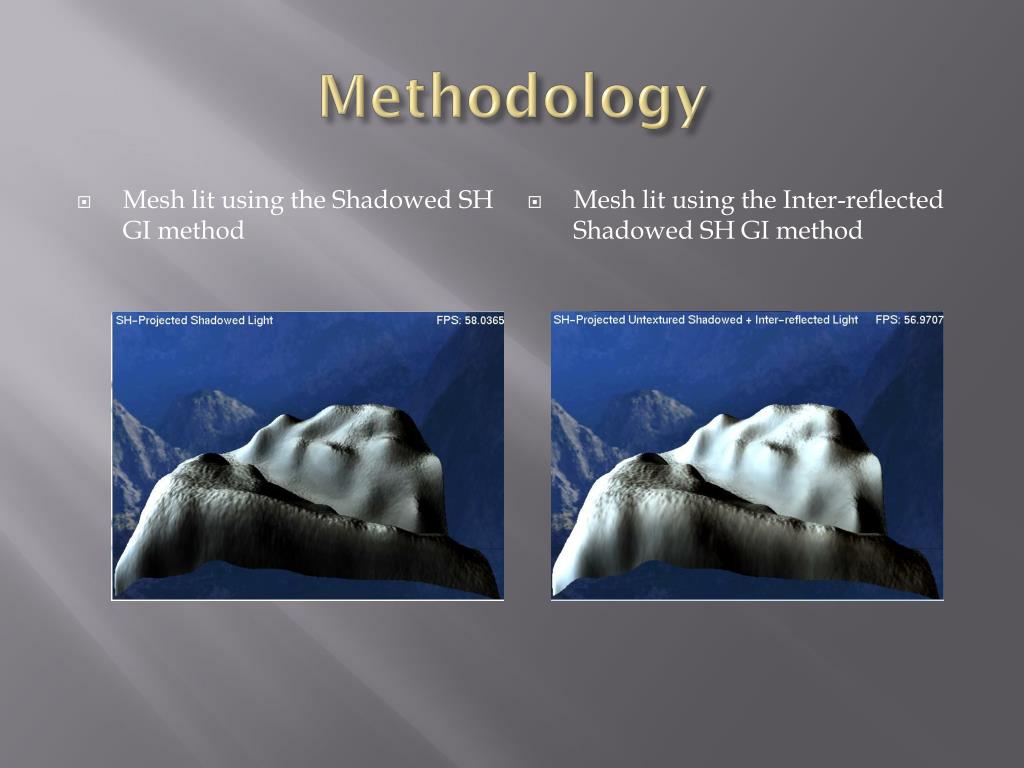 Methodology

Mesh lit using the Shadowed SH GI method

SH-Projected Shadowed Light FPS: 58.0365

Mesh lit using the Inter-reflected Shadowed SH GI method

SH-Projected Untextured Shadowed + Inter-reflected Light FPS: 56.9707